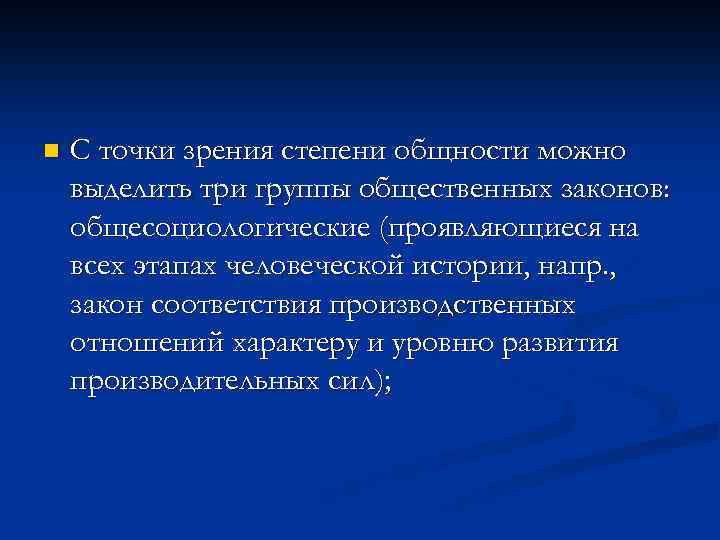 С точки зрения степени общности можно выделить три группы общественных законов: общесоциологические (проявляющиеся на всех этапах человеческой истории, напр., закон соответствия производственных отношений характеру и уровню развития производительных сил);